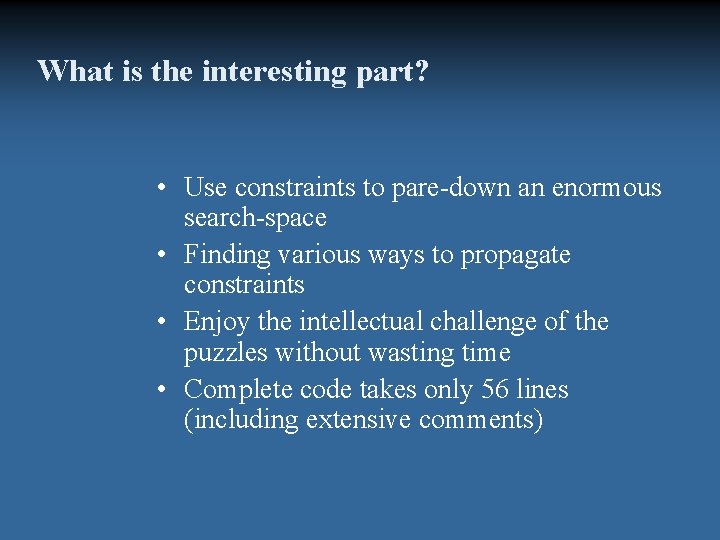 What is the interesting part?

• Use constraints to pare-down an enormous search-space
• Finding various ways to propagate constraints
• Enjoy the intellectual challenge of the puzzles without wasting time
• Complete code takes only 56 lines (including extensive comments)